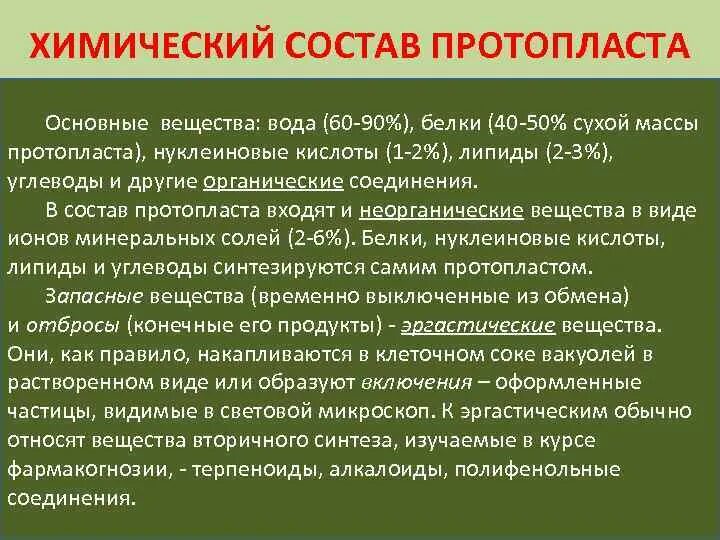 ХИМИЧЕСКИЙ СОСТАВ ПРОТОПЛАСТА

Основные вещества: вода (60-90%), белки (40-50% сухой массы протопласта), нуклеиновые кислоты (1-2%), липиды (2-3%), углеводы и другие органические соединения.

В состав протопласта входят и неорганические вещества в виде ионов минеральных солей (2-6%). Белки, нуклеиновые кислоты, липиды и углеводы синтезируются самим протопластом.

Запасные вещества (временно выключенные из обмена) и отбросы (конечные его продукты) - эргастические вещества. Они, как правило, накапливаются в клеточном соке вакуолей в растворенном виде или образуют включения – оформленные частицы, видимые в световой микроскоп. К эргастическим обычно относят вещества вторичного синтеза, изучаемые в курсе фармакогнозии, - терпеноиды, алкалоиды, полифенольные соединения.